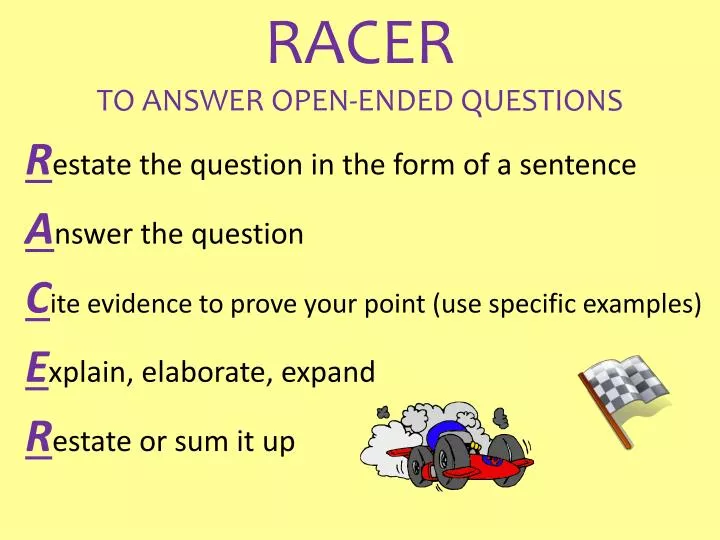 RACER
TO ANSWER OPEN-ENDED QUESTIONS

Restate the question in the form of a sentence

Answer the question

Cite evidence to prove your point (use specific examples)

Explain, elaborate, expand

Restate or sum it up